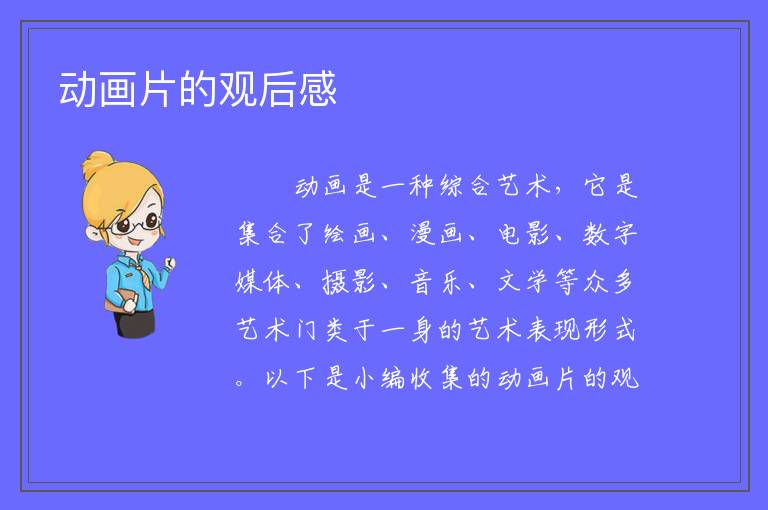 动画片的观后感

动画是一种综合艺术，它是集合了绘画、漫画、电影、数字媒体、摄影、音乐、文学等众多艺术门类于一身的艺术表现形式。以下是小编收集的动画片的观